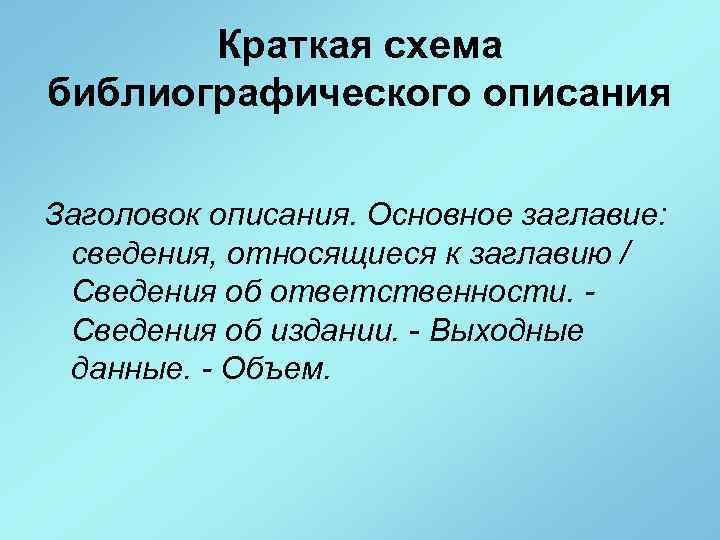 Краткая схема библиографического описания

Заголовок описания. Основное заглавие: сведения, относящиеся к заглавию / Сведения об ответственности. - Сведения об издании. - Выходные данные. - Объем.